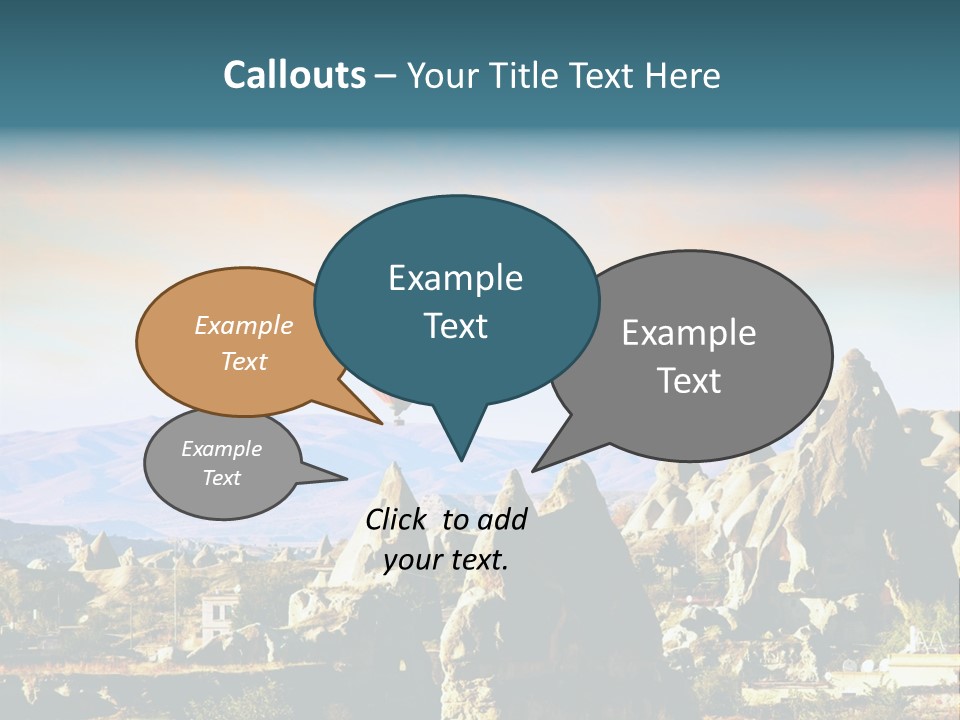 Callouts – Your Title Text Here

Example Text

Example Text

Example Text

Example Text

Click to add your text.